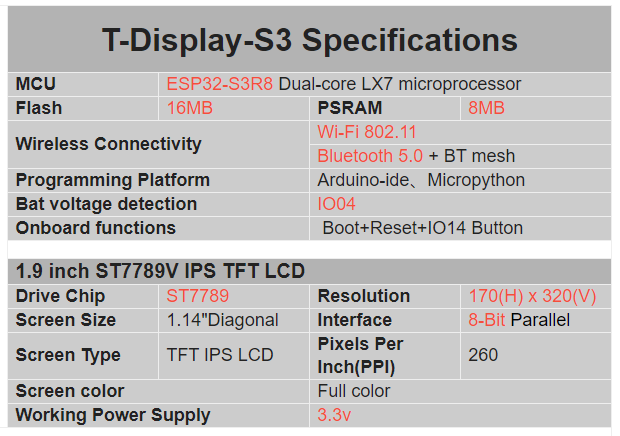 T-Display-S3 Specifications

| MCU | ESP32-S3R8 Dual-core LX7 microprocessor | | |
|---|---|---|---|
| Flash | 16MB | PSRAM | 8MB |
| Wireless Connectivity | | Wi-Fi 802.11 | |
| | | Bluetooth 5.0 + BT mesh | |
| Programming Platform | | Arduino-ide、Micropython | |
| Bat voltage detection | | IO04 | |
| Onboard functions | | Boot+Reset+IO14 Button | |

1.9 inch ST7789V IPS TFT LCD

| Drive Chip | ST7789 | Resolution | 170(H) x 320(V) |
|---|---|---|---|
| Screen Size | 1.14"Diagonal | Interface | 8-Bit Parallel |
| Screen Type | TFT IPS LCD | Pixels Per Inch(PPI) | 260 |
| Screen color | | Full color | |
| Working Power Supply | | 3.3v | |